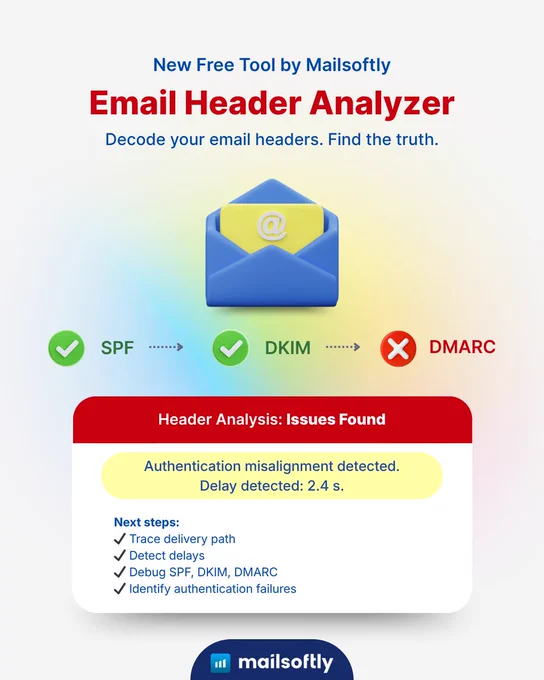 New Free Tool by Mailsoftly

Email Header Analyzer

Decode your email headers. Find the truth.

@

SPF DKIM DMARC

Header Analysis: Issues Found

Authentication misalignment detected.
Delay detected: 2.4 s.

Next steps:
✓ Trace delivery path
✓ Detect delays
✓ Debug SPF, DKIM, DMARC
✓ Identify authentication failures

mailsoftly